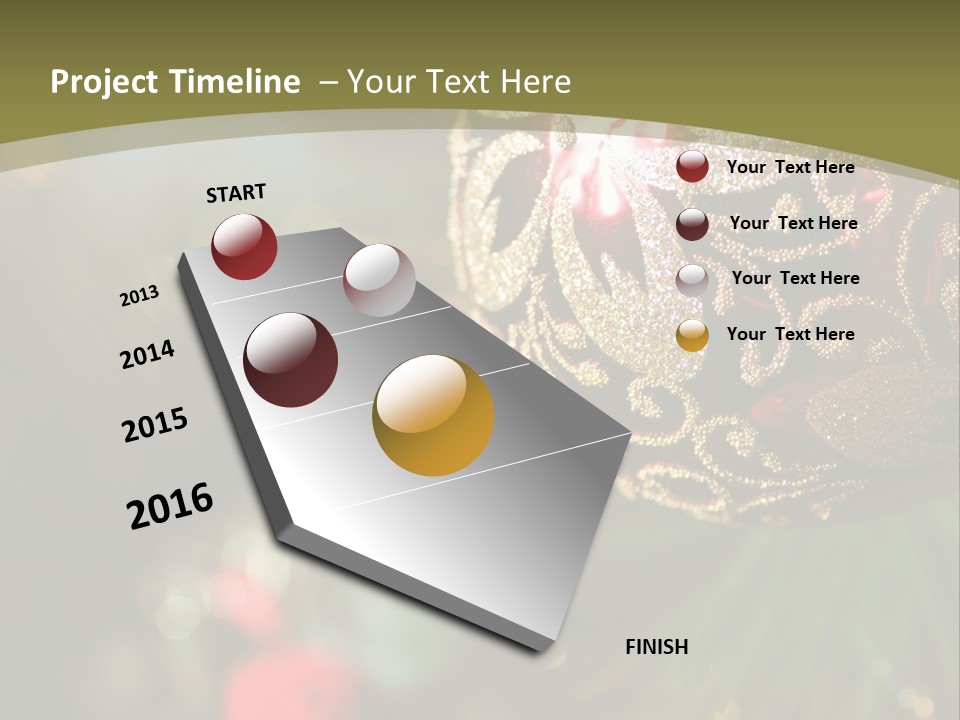 Project Timeline – Your Text Here

START

2013

2014

2015

2016

FINISH

Your Text Here

Your Text Here

Your Text Here

Your Text Here